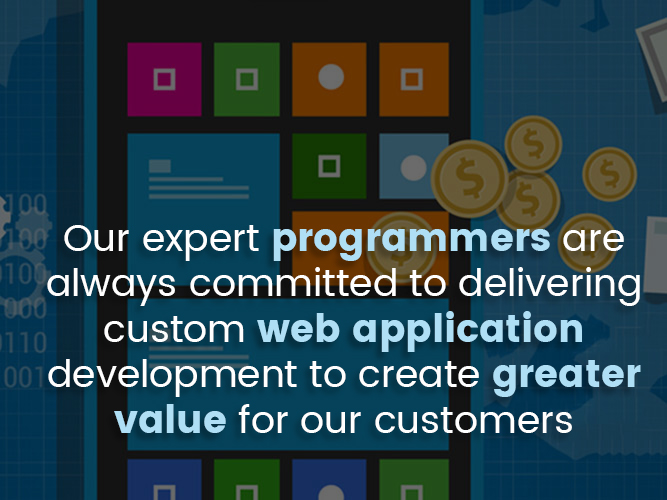 Our expert programmers are always committed to delivering custom web application development to create greater value for our customers